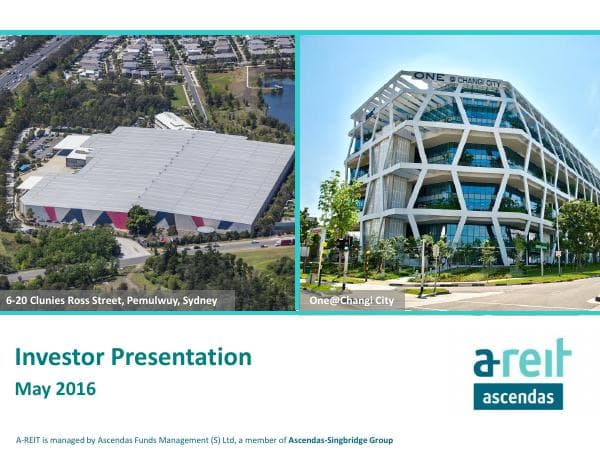 6-20 Clunies Ross Street, Pemulwuy, Sydney

ONE @ CHANGI CITY

One@Changi City

Investor Presentation

May 2016

a-reit

ascendas

A-REIT is managed by Ascendas Funds Management (S) Ltd, a member of Ascendas-Singbridge Group